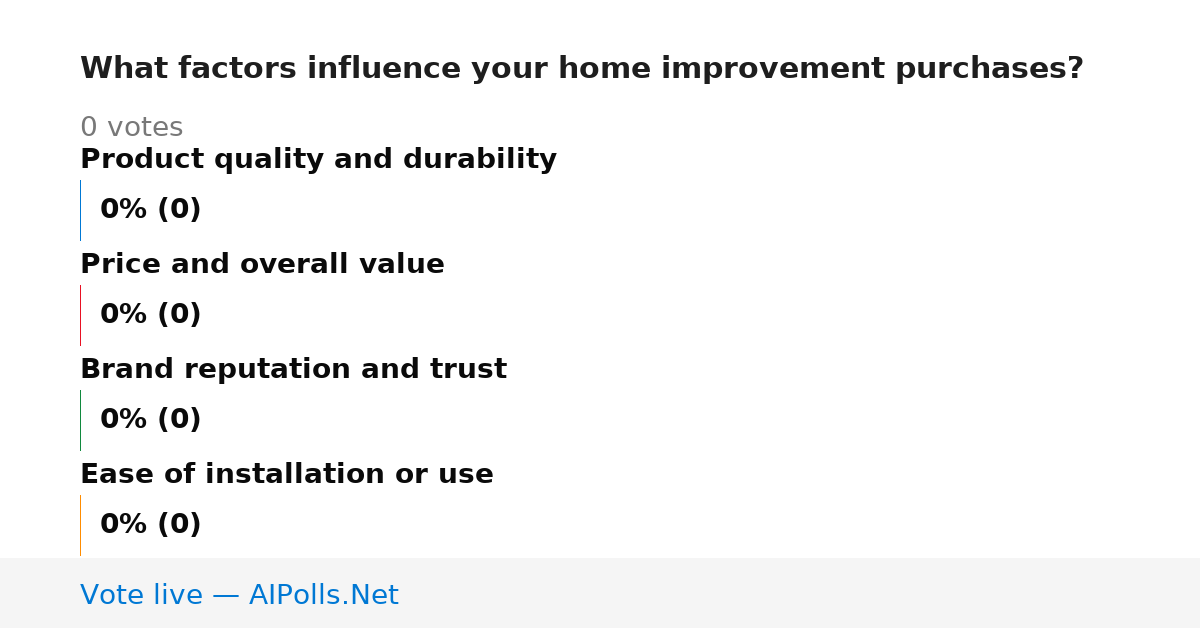 What factors influence your home improvement purchases?

0 votes

Product quality and durability

0% (0)

Price and overall value

0% (0)

Brand reputation and trust

0% (0)

Ease of installation or use

0% (0)

Vote live — AIPolls.Net